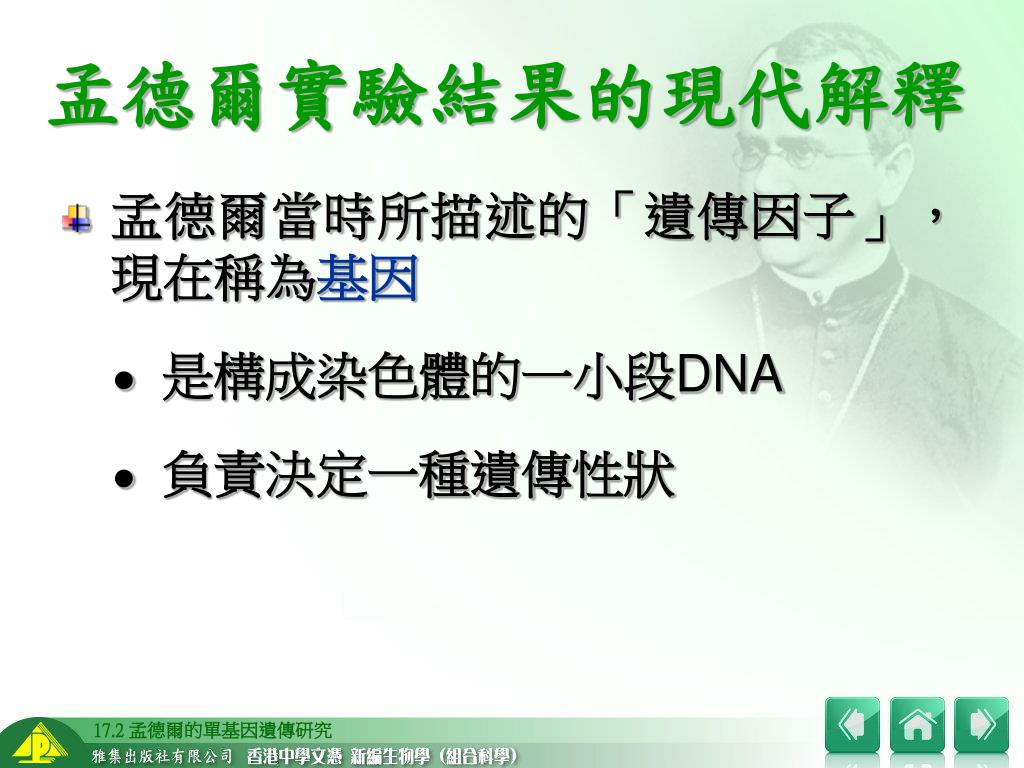 孟德爾實驗結果的現代解釋

孟德爾當時所描述的「遺傳因子」，現在稱為基因

• 是構成染色體的一小段DNA

• 負責決定一種遺傳性狀

17.2 孟德爾的單基因遺傳研究

雅集出版社有限公司 香港中學文憑 新編生物學（組合科學）